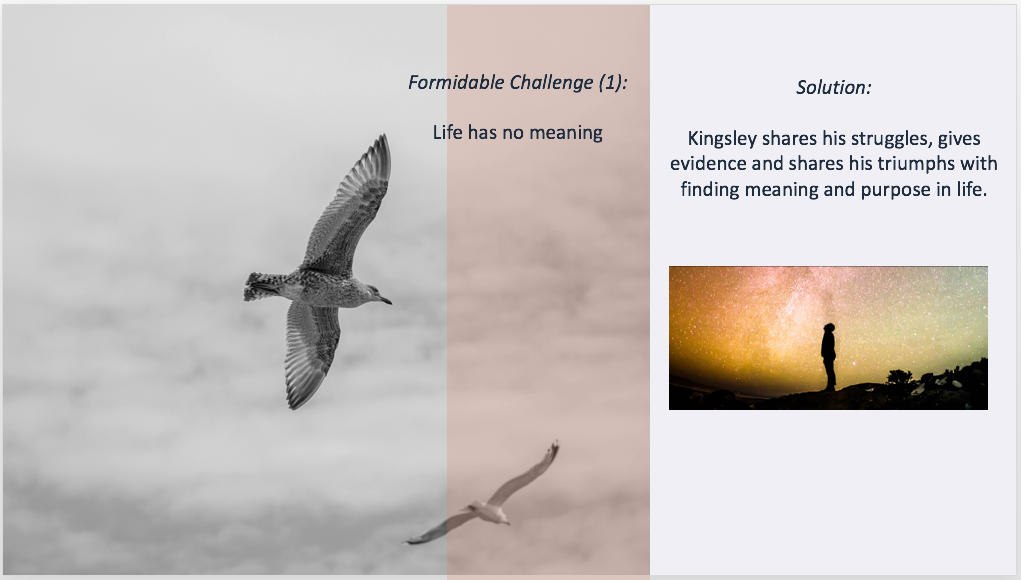 Formidable Challenge (1):

Life has no meaning

Solution:

Kingsley shares his struggles, gives evidence and shares his triumphs with finding meaning and purpose in life.